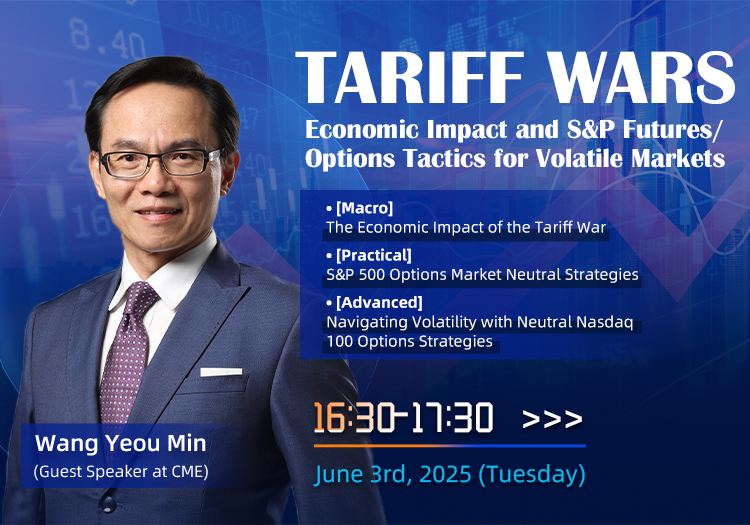 TARIFF WARS
Economic Impact and S&P Futures/ Options Tactics for Volatile Markets

• [Macro]
The Economic Impact of the Tariff War
• [Practical]
S&P 500 Options Market Neutral Strategies
• [Advanced]
Navigating Volatility with Neutral Nasdaq 100 Options Strategies

16:30-17:30 >>>
June 3rd, 2025 (Tuesday)

Wang Yeou Min
(Guest Speaker at CME)